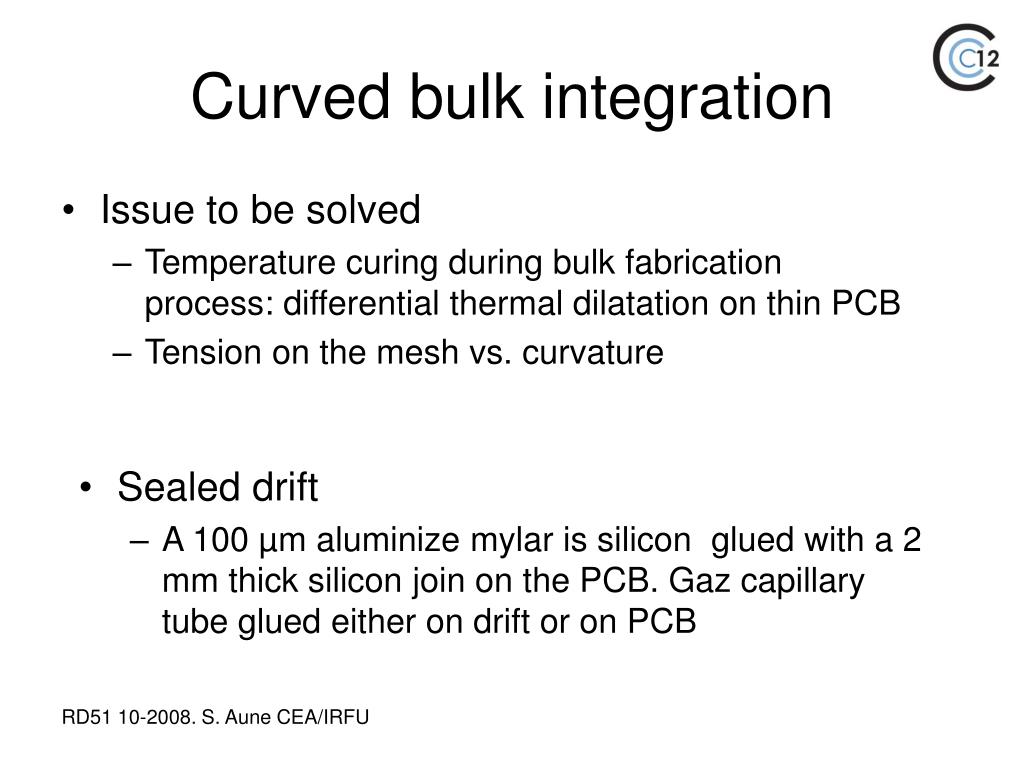 C12

Curved bulk integration

• Issue to be solved
– Temperature curing during bulk fabrication process: differential thermal dilatation on thin PCB
– Tension on the mesh vs. curvature

• Sealed drift
– A 100 µm aluminize mylar is silicon glued with a 2 mm thick silicon join on the PCB. Gaz capillary tube glued either on drift or on PCB

RD51 10-2008. S. Aune CEA/IRFU